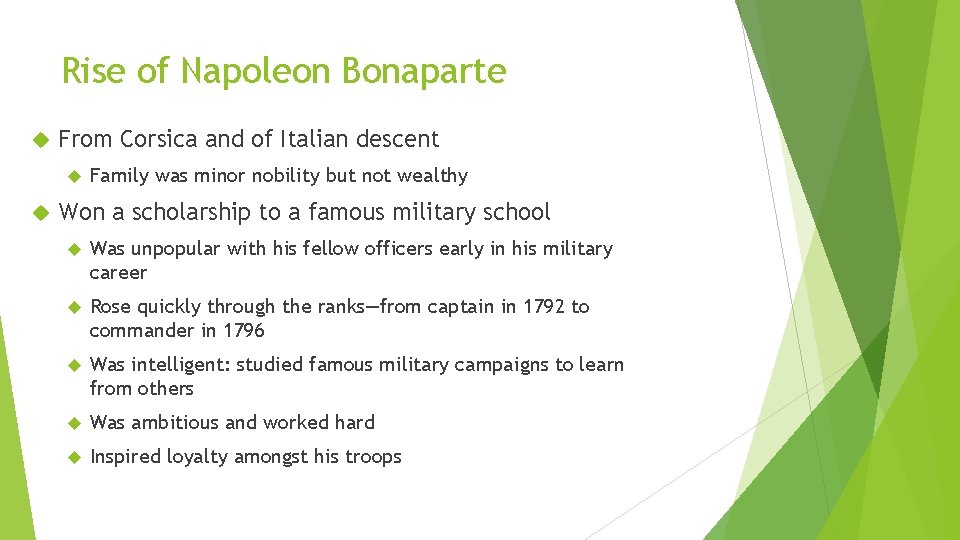 Rise of Napoleon Bonaparte

From Corsica and of Italian descent

Family was minor nobility but not wealthy

Won a scholarship to a famous military school

Was unpopular with his fellow officers early in his military career

Rose quickly through the ranks—from captain in 1792 to commander in 1796

Was intelligent: studied famous military campaigns to learn from others

Was ambitious and worked hard

Inspired loyalty amongst his troops